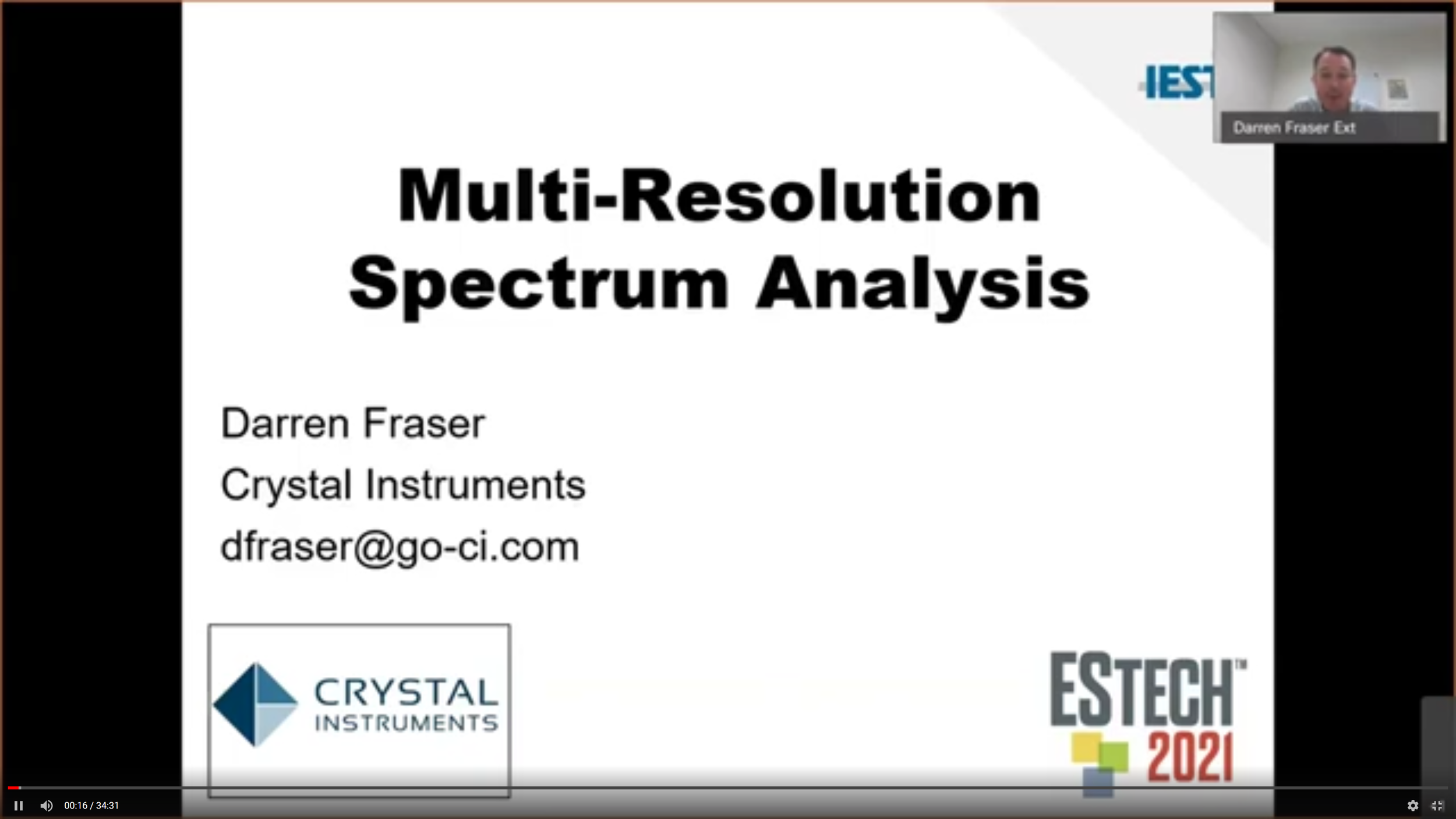 IEST

Darren Fraser Ext

Multi-Resolution Spectrum Analysis

Darren Fraser
Crystal Instruments
dfraser@go-ci.com

CRYSTAL INSTRUMENTS

ESTECH™ 2021

00:16 / 34:31